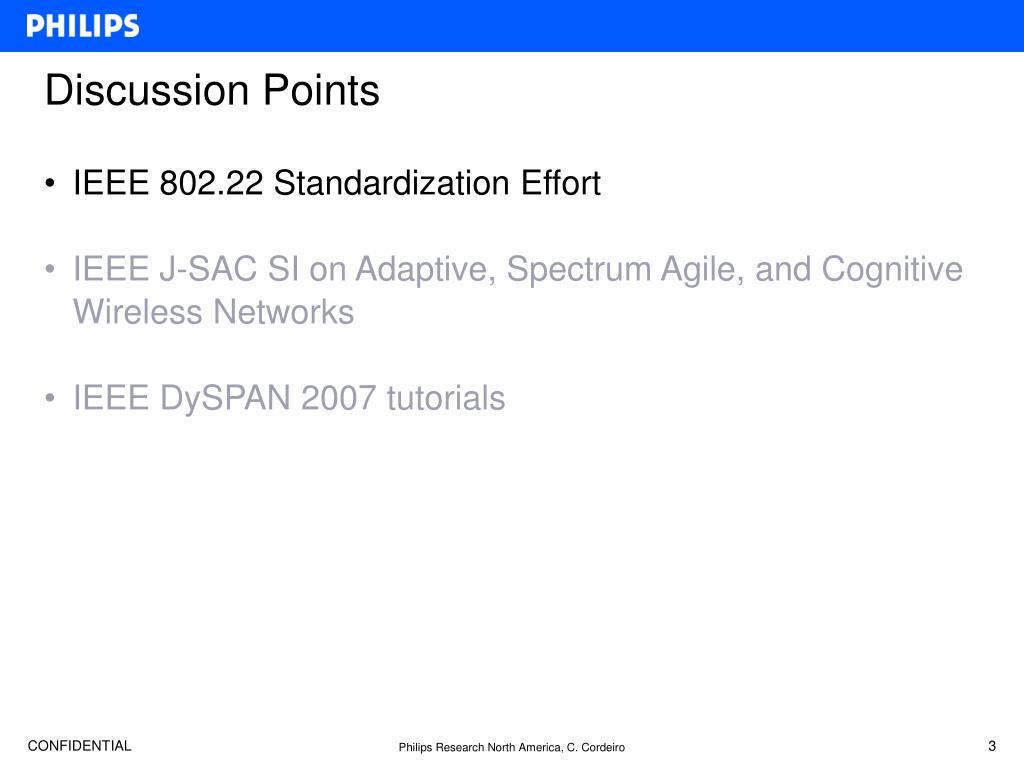 PHILIPS

Discussion Points

• IEEE 802.22 Standardization Effort

• IEEE J-SAC SI on Adaptive, Spectrum Agile, and Cognitive Wireless Networks

• IEEE DySPAN 2007 tutorials

CONFIDENTIAL

Philips Research North America, C. Cordeiro

3